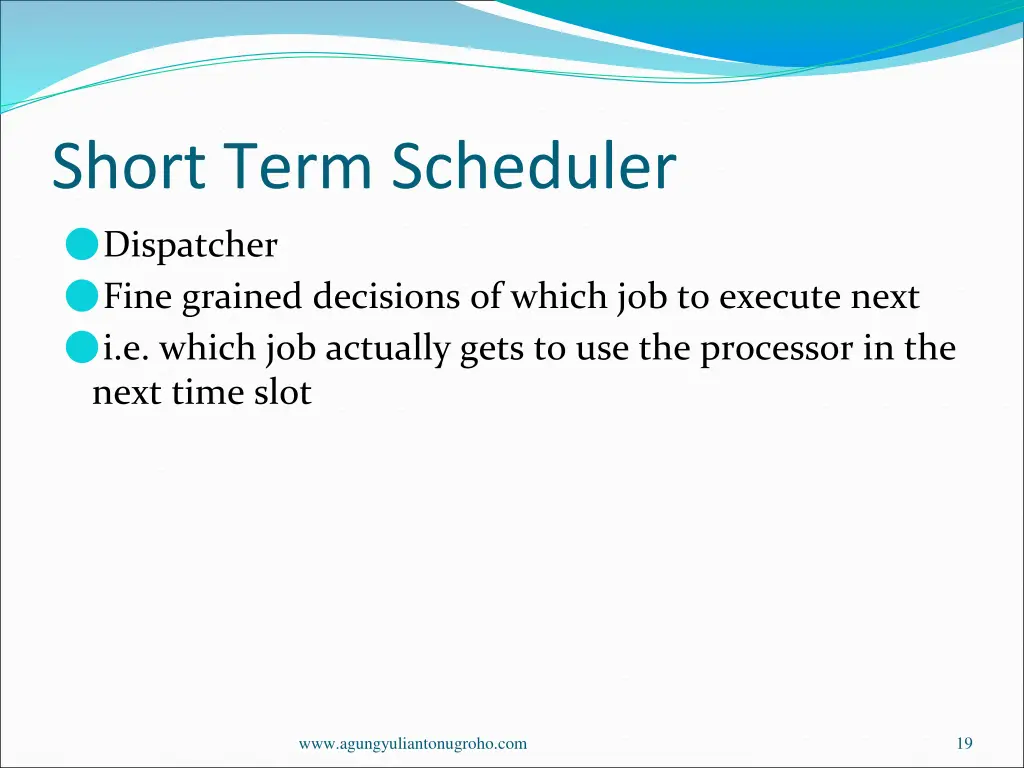 Short Term Scheduler

Dispatcher

Fine grained decisions of which job to execute next

i.e. which job actually gets to use the processor in the next time slot

www.agungyuliantonugroho.com

19